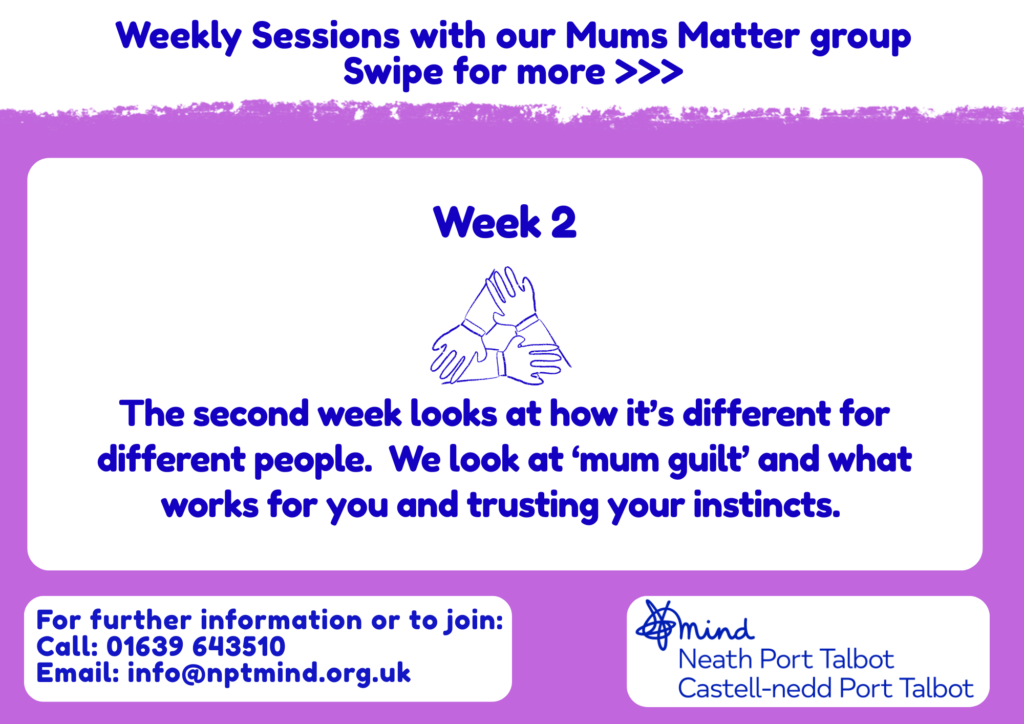 Weekly Sessions with our Mums Matter group
Swipe for more >>>

Week 2

The second week looks at how it's different for different people. We look at 'mum guilt' and what works for you and trusting your instincts.

For further information or to join:
Call: 01639 643510
Email: info@nptmind.org.uk

mind
Neath Port Talbot
Castell-nedd Port Talbot